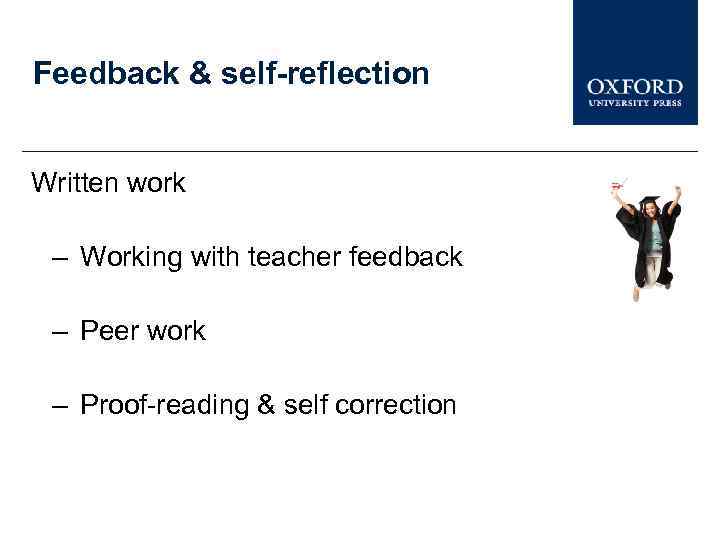 Feedback & self-reflection

OXFORD
UNIVERSITY PRESS

Written work

– Working with teacher feedback

– Peer work

– Proof-reading & self correction